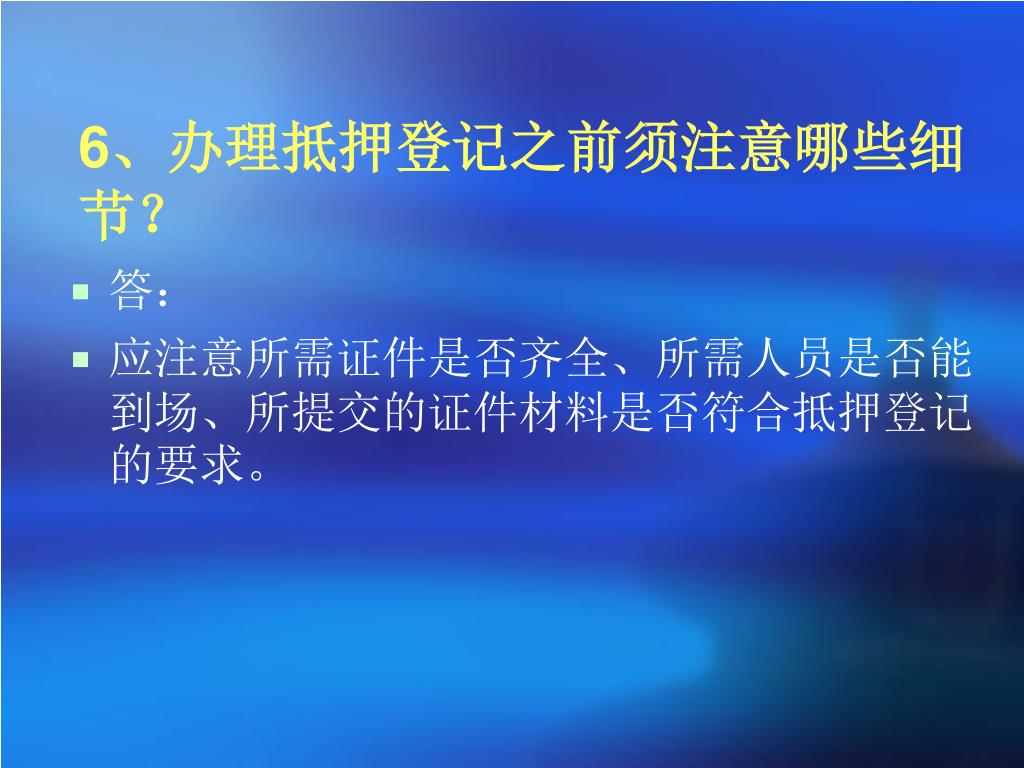 6、办理抵押登记之前须注意哪些细节？

答：

应注意所需证件是否齐全、所需人员是否能到场、所提交的证件材料是否符合抵押登记的要求。